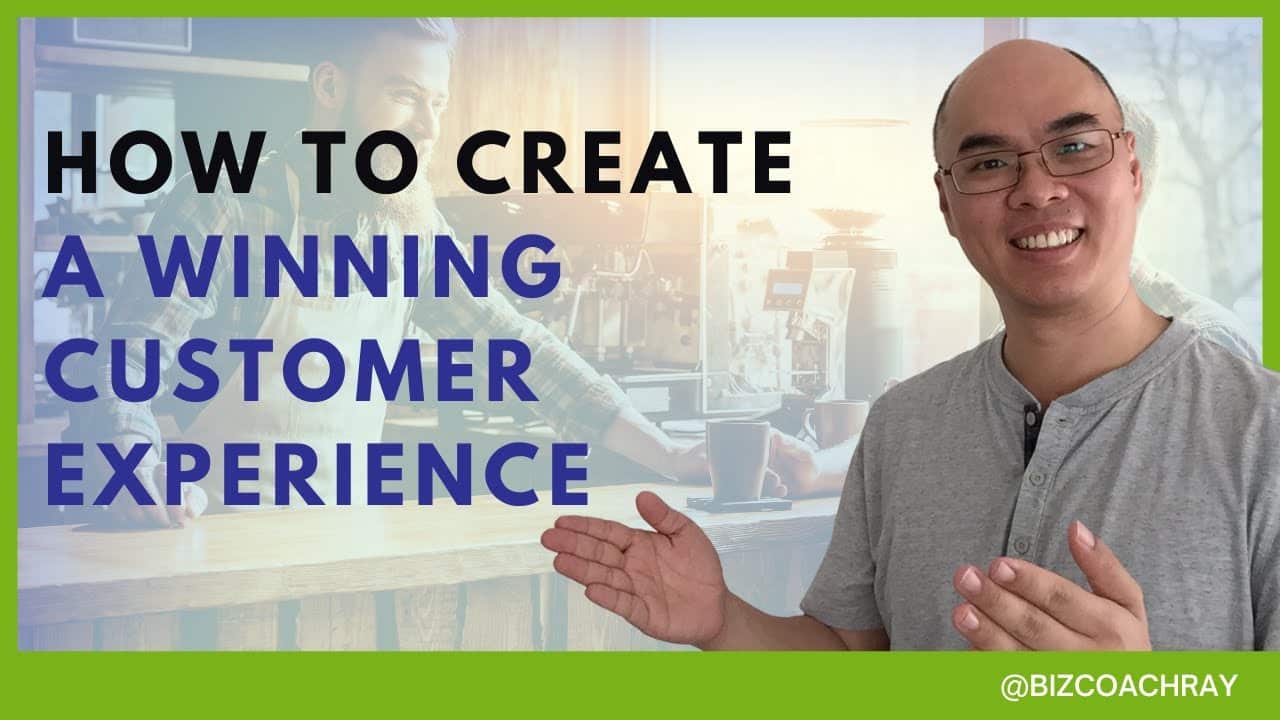 HOW TO CREATE
A WINNING
CUSTOMER
EXPERIENCE

@BIZCOACHRAY